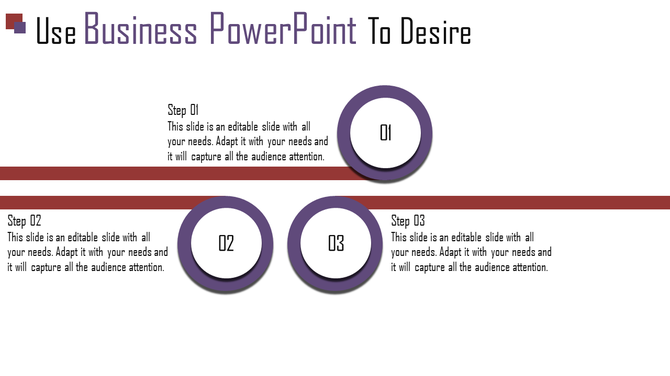 Use Business PowerPoint To Desire

Step 01
This slide is an editable slide with all your needs. Adapt it with your needs and it will capture all the audience attention.

01

Step 02
This slide is an editable slide with all your needs. Adapt it with your needs and it will capture all the audience attention.

02

03

Step 03
This slide is an editable slide with all your needs. Adapt it with your needs and it will capture all the audience attention.